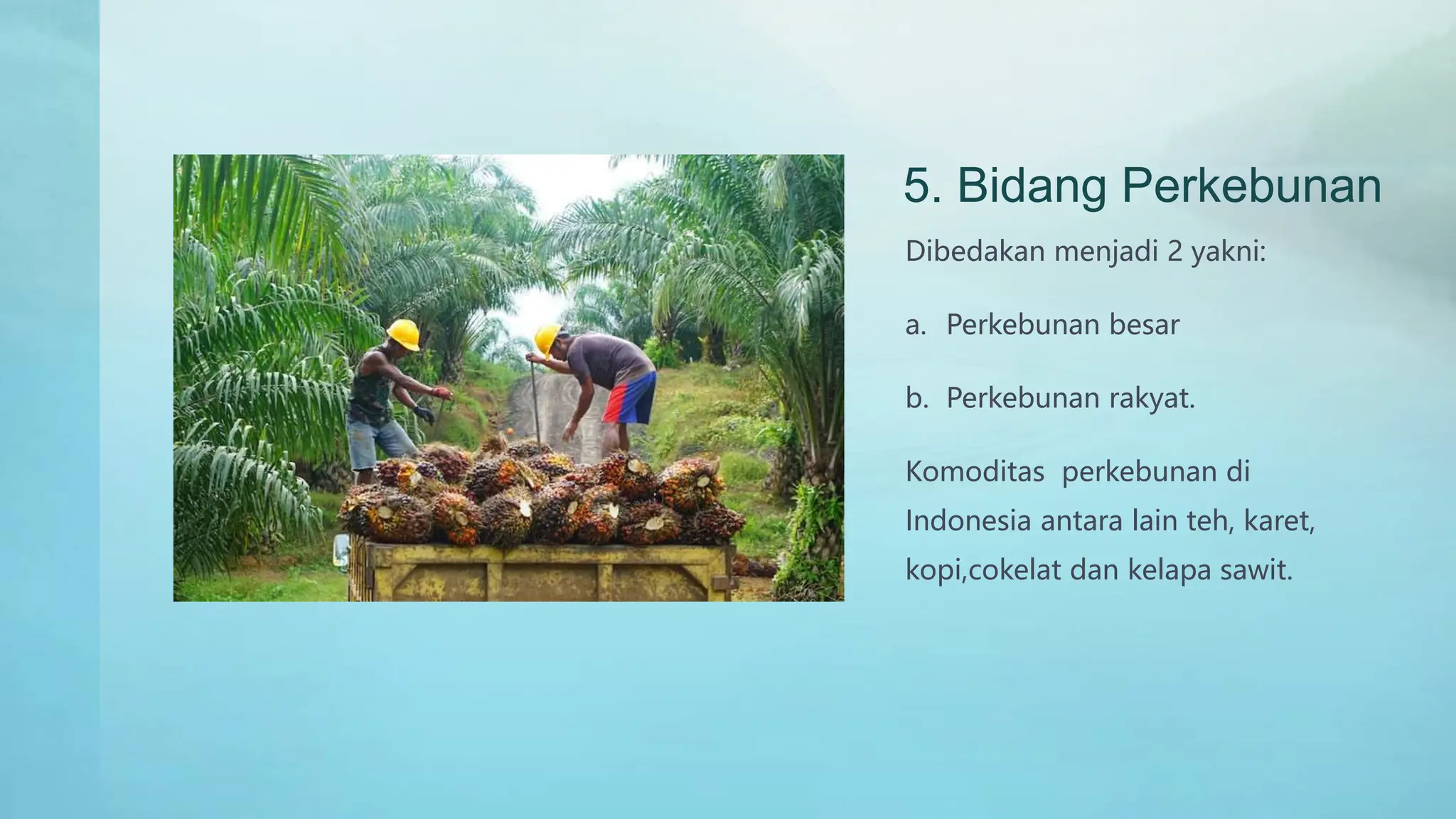 5. Bidang Perkebunan

Dibedakan menjadi 2 yakni:

a. Perkebunan besar

b. Perkebunan rakyat.

Komoditas  perkebunan di Indonesia antara lain teh, karet, kopi,cokelat dan kelapa sawit.